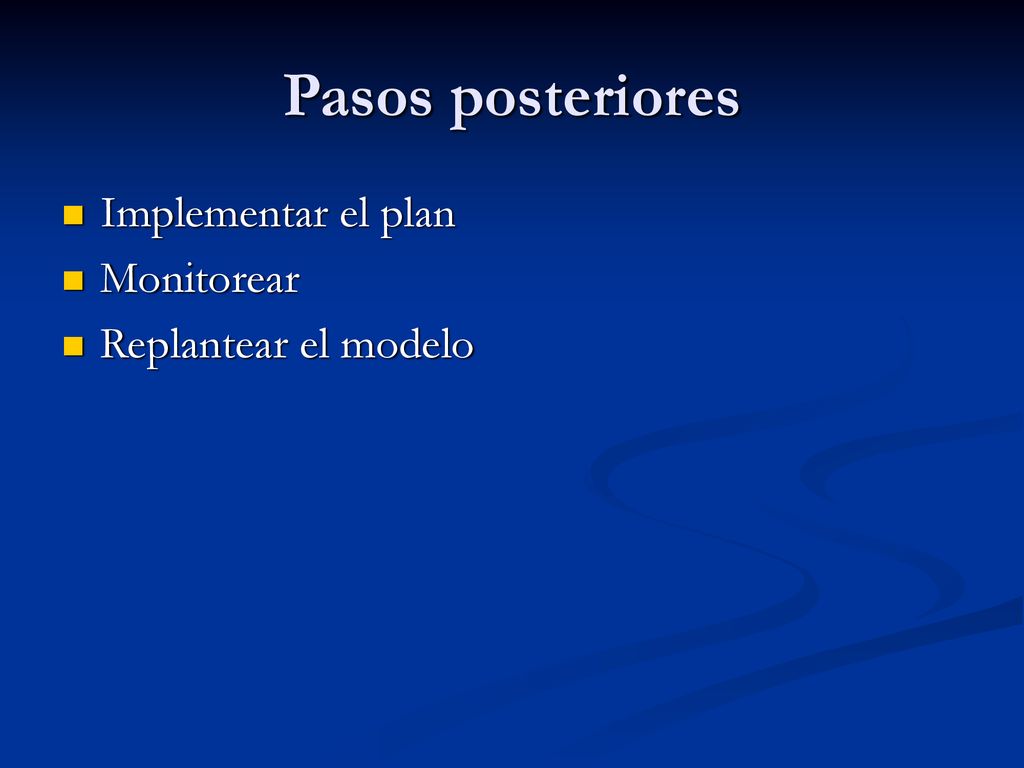 Pasos posteriores

- Implementar el plan
- Monitorear
- Replantear el modelo